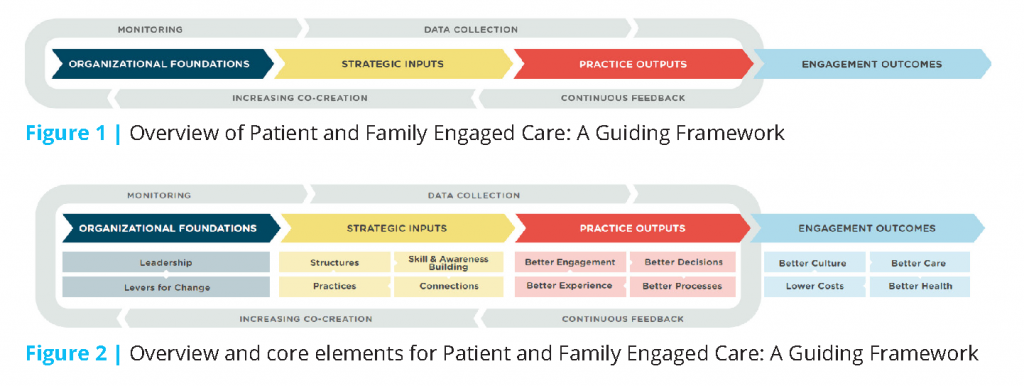 MONITORING
DATA COLLECTION
ORGANIZATIONAL FOUNDATIONS
STRATEGIC INPUTS
PRACTICE OUTPUTS
ENGAGEMENT OUTCOMES
INCREASING CO-CREATION
CONTINUOUS FEEDBACK

Figure 1 | Overview of Patient and Family Engaged Care: A Guiding Framework

MONITORING
DATA COLLECTION
ORGANIZATIONAL FOUNDATIONS
STRATEGIC INPUTS
PRACTICE OUTPUTS
ENGAGEMENT OUTCOMES
Leadership
Levers for Change
Structures
Skill & Awareness Building
Practices
Connections
Better Engagement
Better Decisions
Better Experience
Better Processes
Better Culture
Better Care
Lower Costs
Better Health
INCREASING CO-CREATION
CONTINUOUS FEEDBACK

Figure 2 | Overview and core elements for Patient and Family Engaged Care: A Guiding Framework